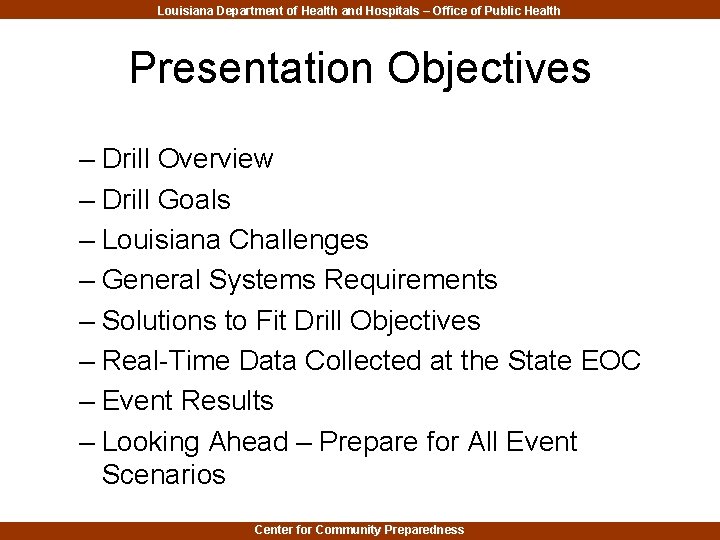 Louisiana Department of Health and Hospitals – Office of Public Health

Presentation Objectives

– Drill Overview
– Drill Goals
– Louisiana Challenges
– General Systems Requirements
– Solutions to Fit Drill Objectives
– Real-Time Data Collected at the State EOC
– Event Results
– Looking Ahead – Prepare for All Event Scenarios

Center for Community Preparedness